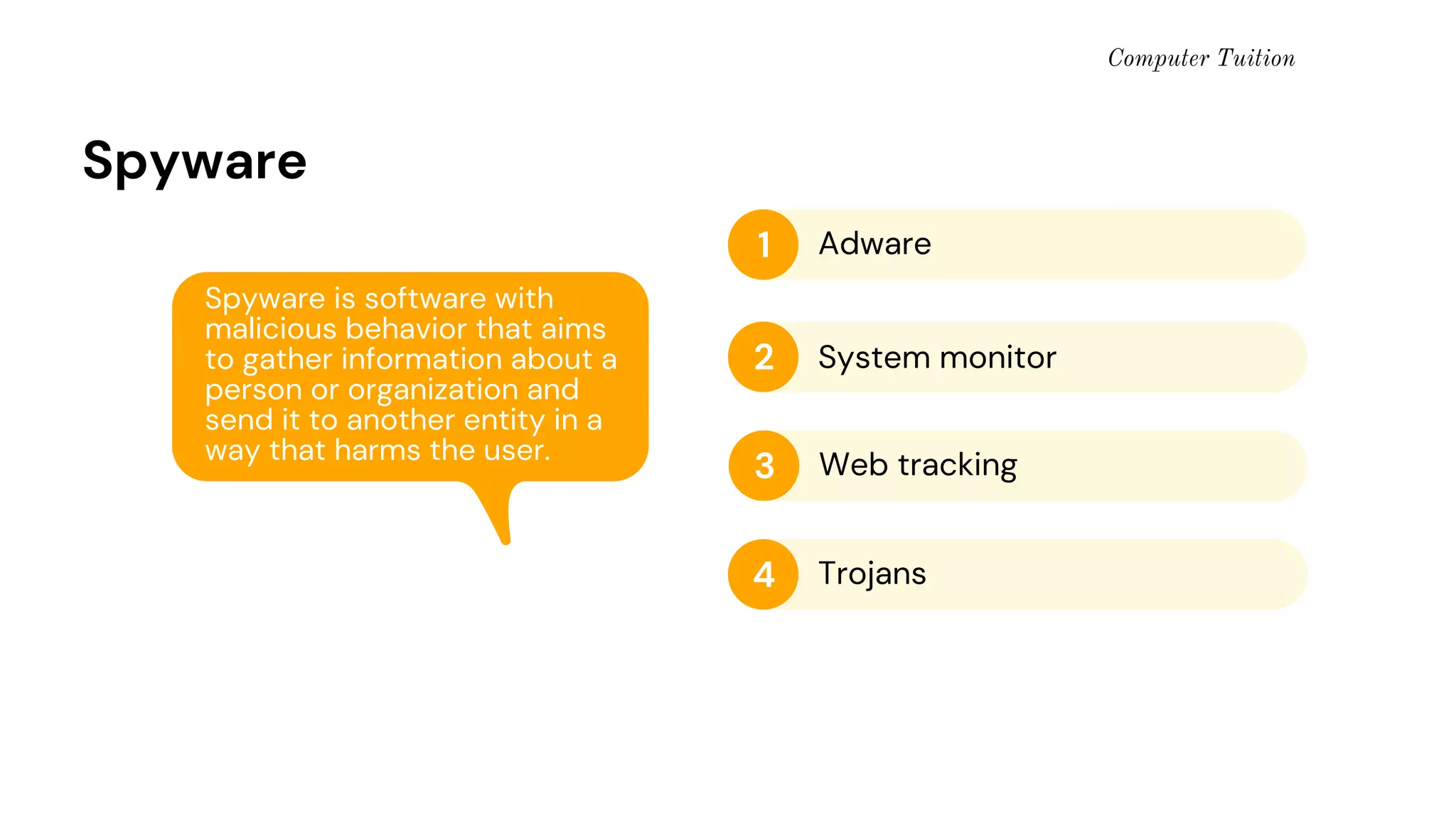 Computer Tuition

Spyware

Spyware is software with malicious behavior that aims to gather information about a person or organization and send it to another entity in a way that harms the user.

1 Adware

2 System monitor

3 Web tracking

4 Trojans